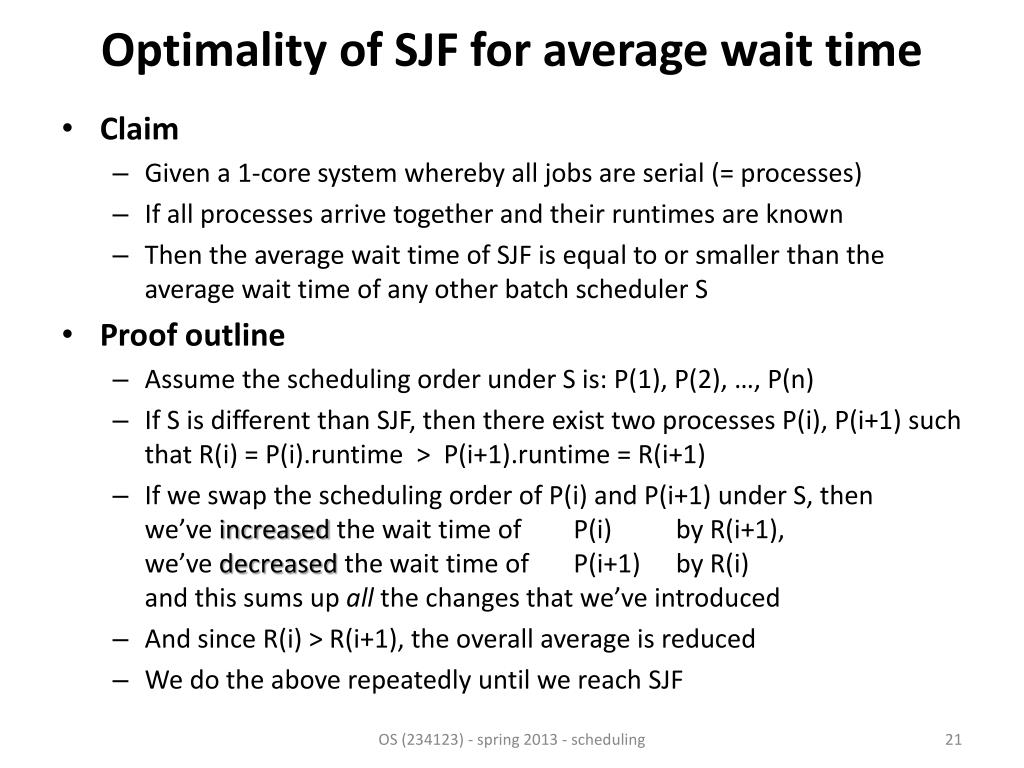 Optimality of SJF for average wait time

• Claim
– Given a 1-core system whereby all jobs are serial (= processes)
– If all processes arrive together and their runtimes are known
– Then the average wait time of SJF is equal to or smaller than the average wait time of any other batch scheduler S

• Proof outline
– Assume the scheduling order under S is: P(1), P(2), …, P(n)
– If S is different than SJF, then there exist two processes P(i), P(i+1) such that R(i) = P(i).runtime > P(i+1).runtime = R(i+1)
– If we swap the scheduling order of P(i) and P(i+1) under S, then
we've increased the wait time of P(i) by R(i+1),
we've decreased the wait time of P(i+1) by R(i)
and this sums up all the changes that we've introduced
– And since R(i) > R(i+1), the overall average is reduced
– We do the above repeatedly until we reach SJF

OS (234123) - spring 2013 - scheduling

21